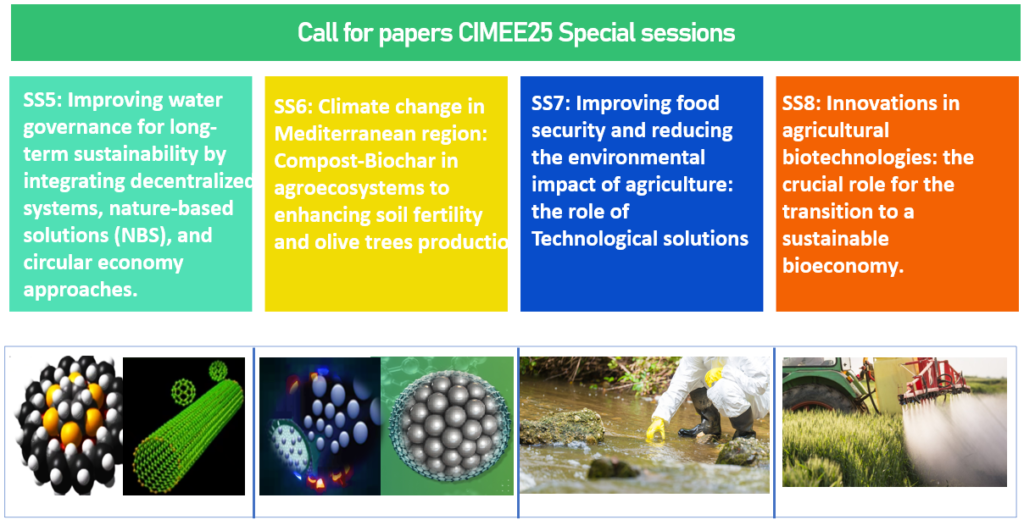 Call for papers CIMEE25 Special sessions

SS5: Improving water governance for long-term sustainability by integrating decentralized systems, nature-based solutions (NBS), and circular economy approaches.

SS6: Climate change in Mediterranean region: Compost-Biochar in agroecosystems to enhancing soil fertility and olive trees productio

SS7: Improving food security and reducing the environmental impact of agriculture: the role of Technological solutions

SS8: Innovations in agricultural biotechnologies: the crucial role for the transition to a sustainable bioeconomy.